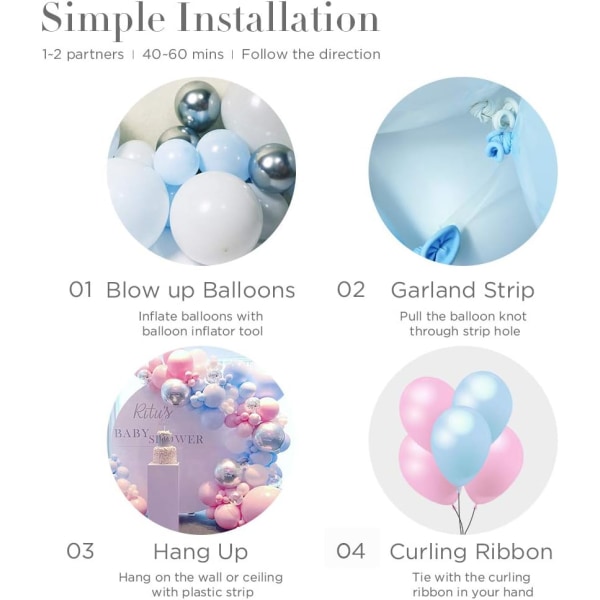 Simple Installation

1-2 partners | 40-60 mins | Follow the direction

01 Blow up Balloons

Inflate balloons with balloon inflator tool

02 Garland Strip

Pull the balloon knot through strip hole

Ritu's
BABY SHOWER

03 Hang Up

Hang on the wall or ceiling with plastic strip

04 Curling Ribbon

Tie with the curling ribbon in your hand